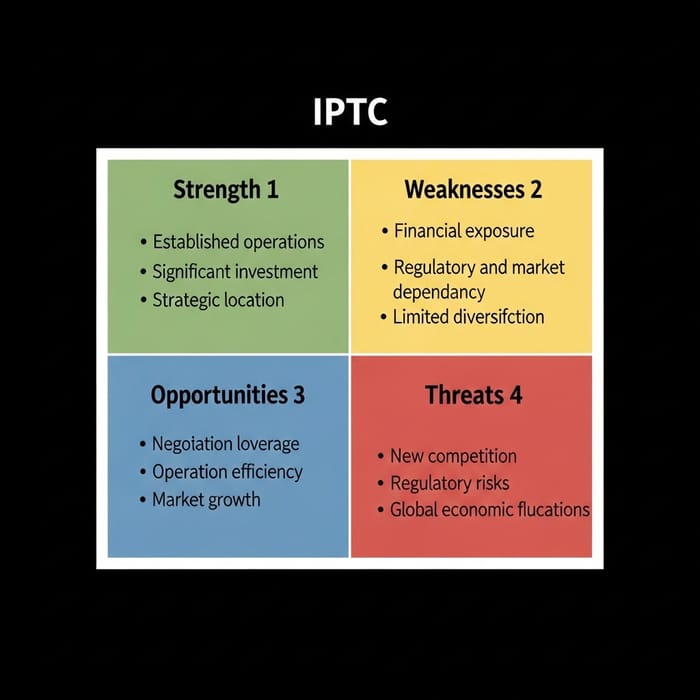 IPTC

Strength 1

• Established operations
• Significant investment
• Strategic location

Weaknesses 2

• Financial exposure
• Regulatory and market dependancy
• Limited diversifction

Opportunities 3

• Negoiation loverage
• Operation efficiency
• Market growth

Threats 4

• New competition
• Regulatory risks
• Global economic flucations